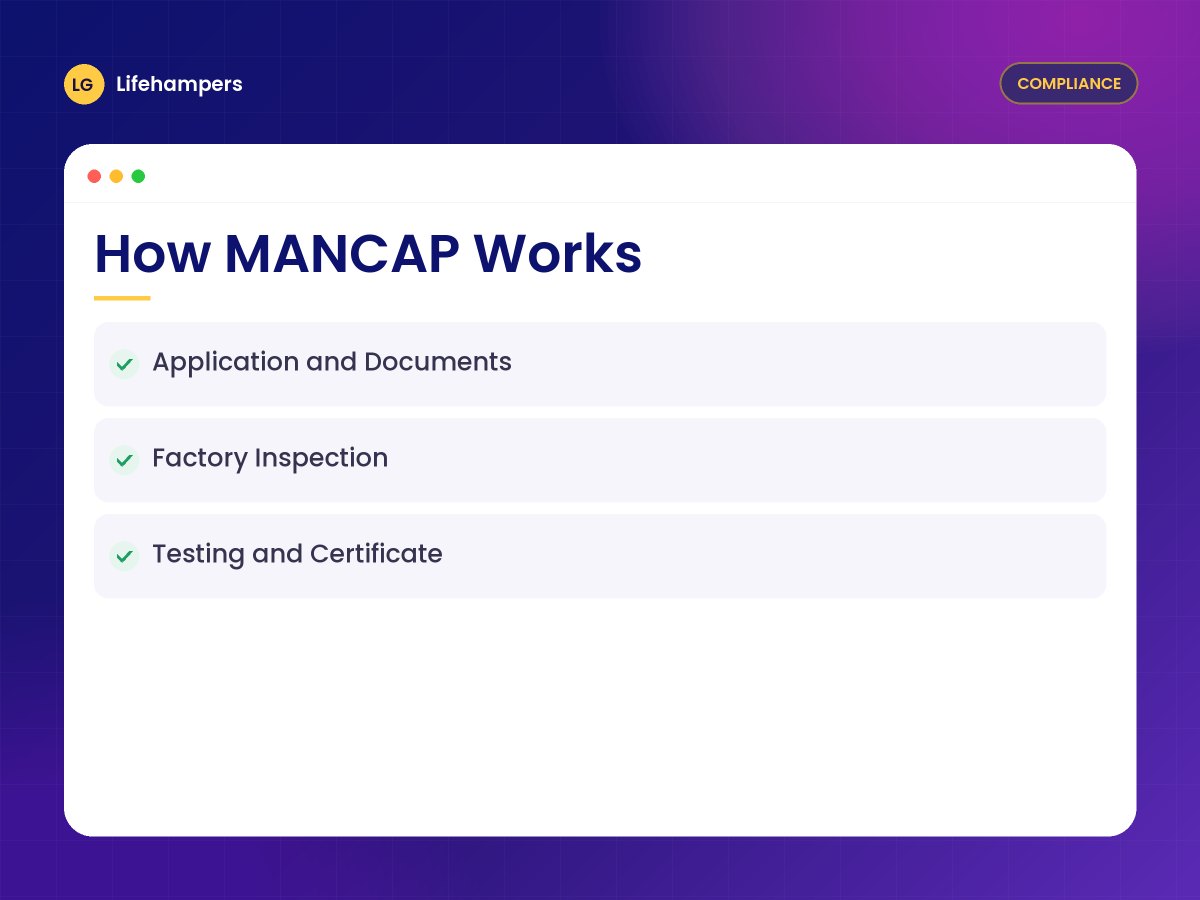 LG Lifehampers

COMPLIANCE

How MANCAP Works

✓ Application and Documents

✓ Factory Inspection

✓ Testing and Certificate